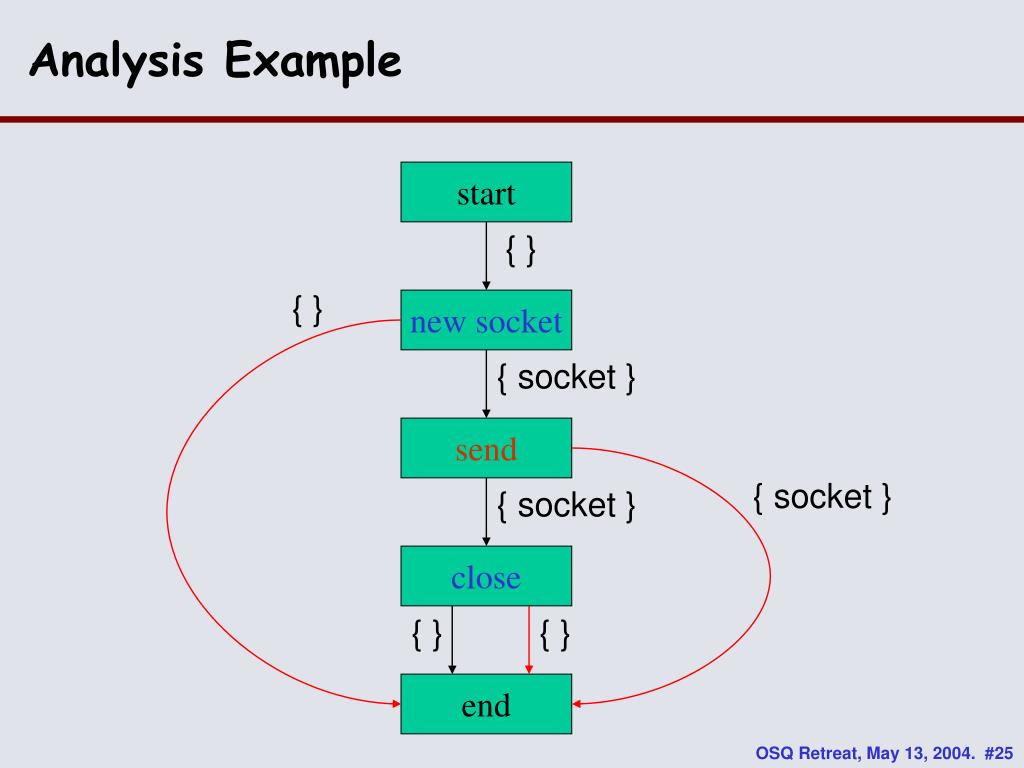 Analysis Example

start

{ }

{ }

new socket

{ socket }

send

{ socket }

{ socket }

close

{ }

{ }

end

OSQ Retreat, May 13, 2004. #25